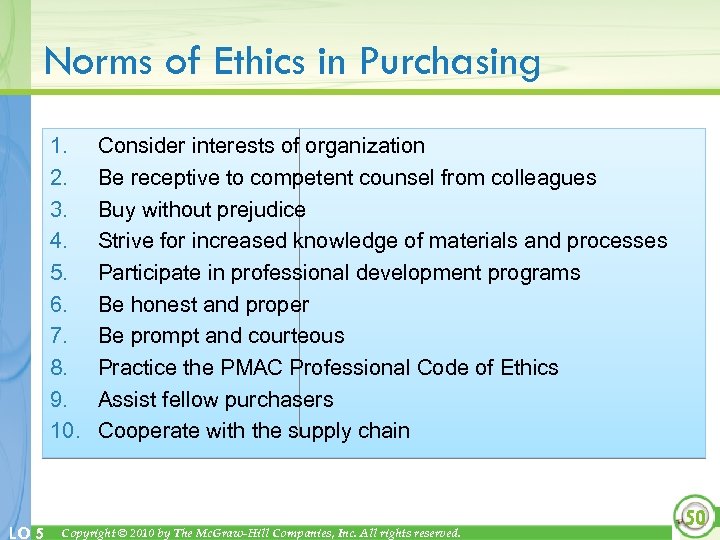 Norms of Ethics in Purchasing

1. Consider interests of organization
2. Be receptive to competent counsel from colleagues
3. Buy without prejudice
4. Strive for increased knowledge of materials and processes
5. Participate in professional development programs
6. Be honest and proper
7. Be prompt and courteous
8. Practice the PMAC Professional Code of Ethics
9. Assist fellow purchasers
10. Cooperate with the supply chain

LO 5 Copyright © 2010 by The McGraw-Hill Companies, Inc. All rights reserved.

50